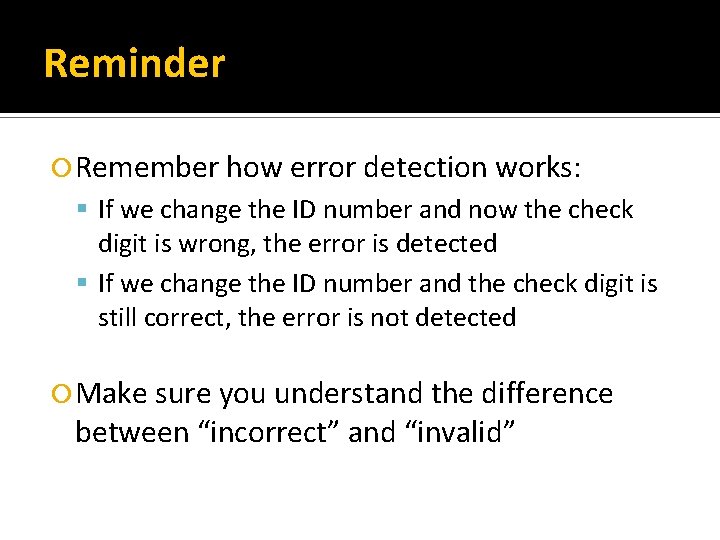 Reminder

Remember how error detection works:

If we change the ID number and now the check digit is wrong, the error is detected

If we change the ID number and the check digit is still correct, the error is not detected

Make sure you understand the difference between “incorrect” and “invalid”